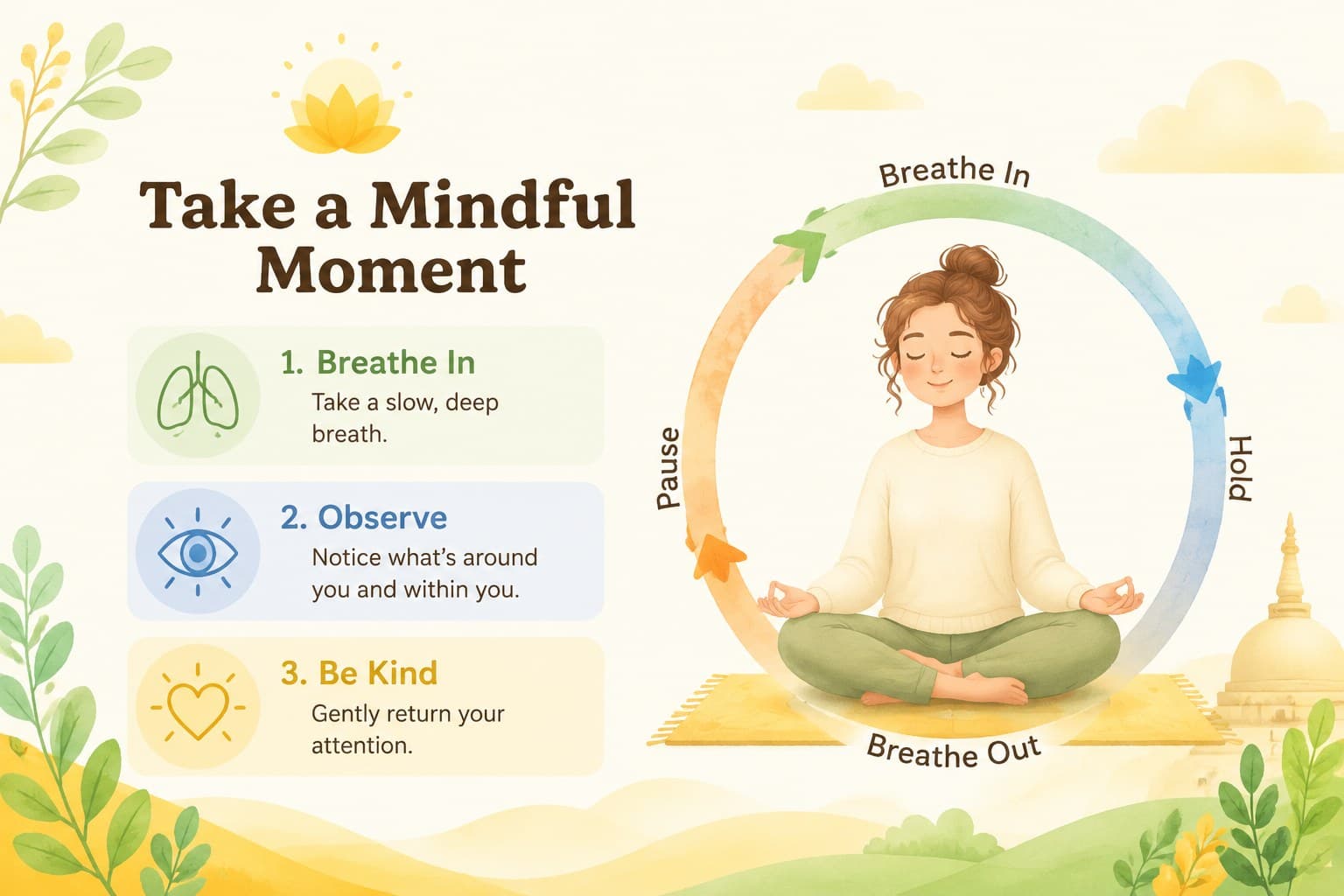 Take a Mindful Moment

1. Breathe In
Take a slow, deep breath.

2. Observe
Notice what's around you and within you.

3. Be Kind
Gently return your attention.

Breathe In
Hold
Breathe Out
Pause